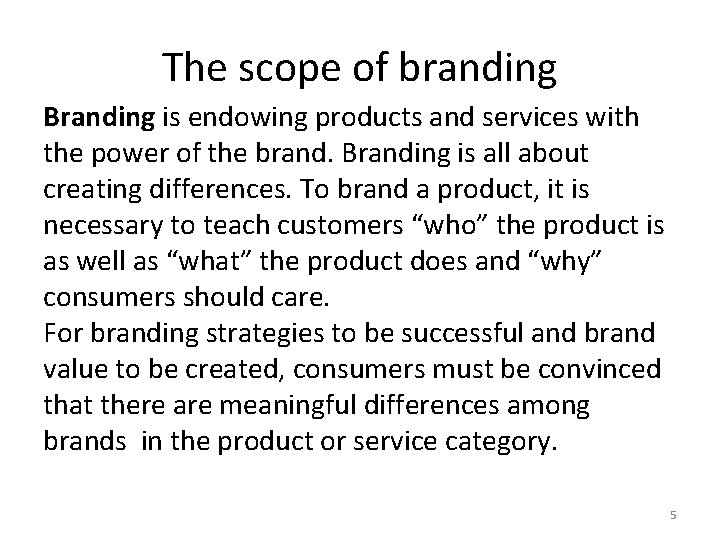 The scope of branding

Branding is endowing products and services with the power of the brand. Branding is all about creating differences. To brand a product, it is necessary to teach customers “who” the product is as well as “what” the product does and “why” consumers should care.
For branding strategies to be successful and brand value to be created, consumers must be convinced that there are meaningful differences among brands  in the product or service category.

5